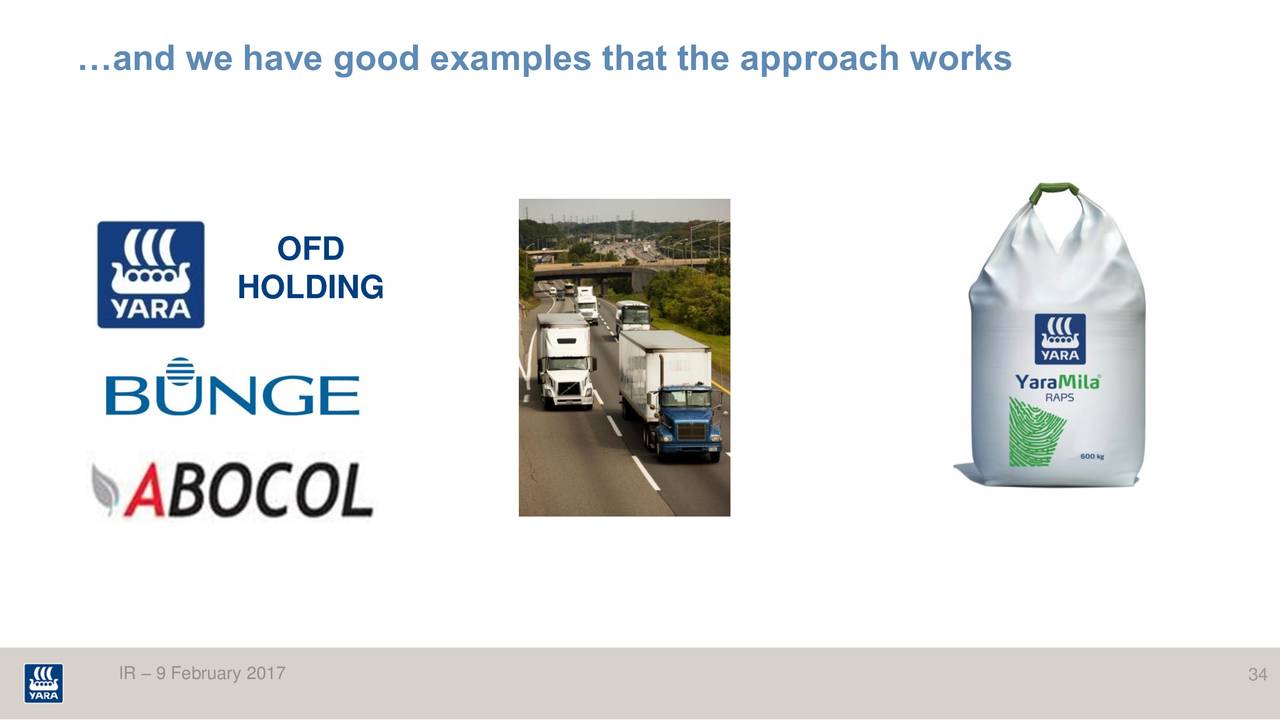 …and we have good examples that the approach works

YARA

OFD HOLDING

BUNGE

ABOCOL

YARA

YaraMila

RAPS

600 kg

YARA

IR – 9 February 2017

34